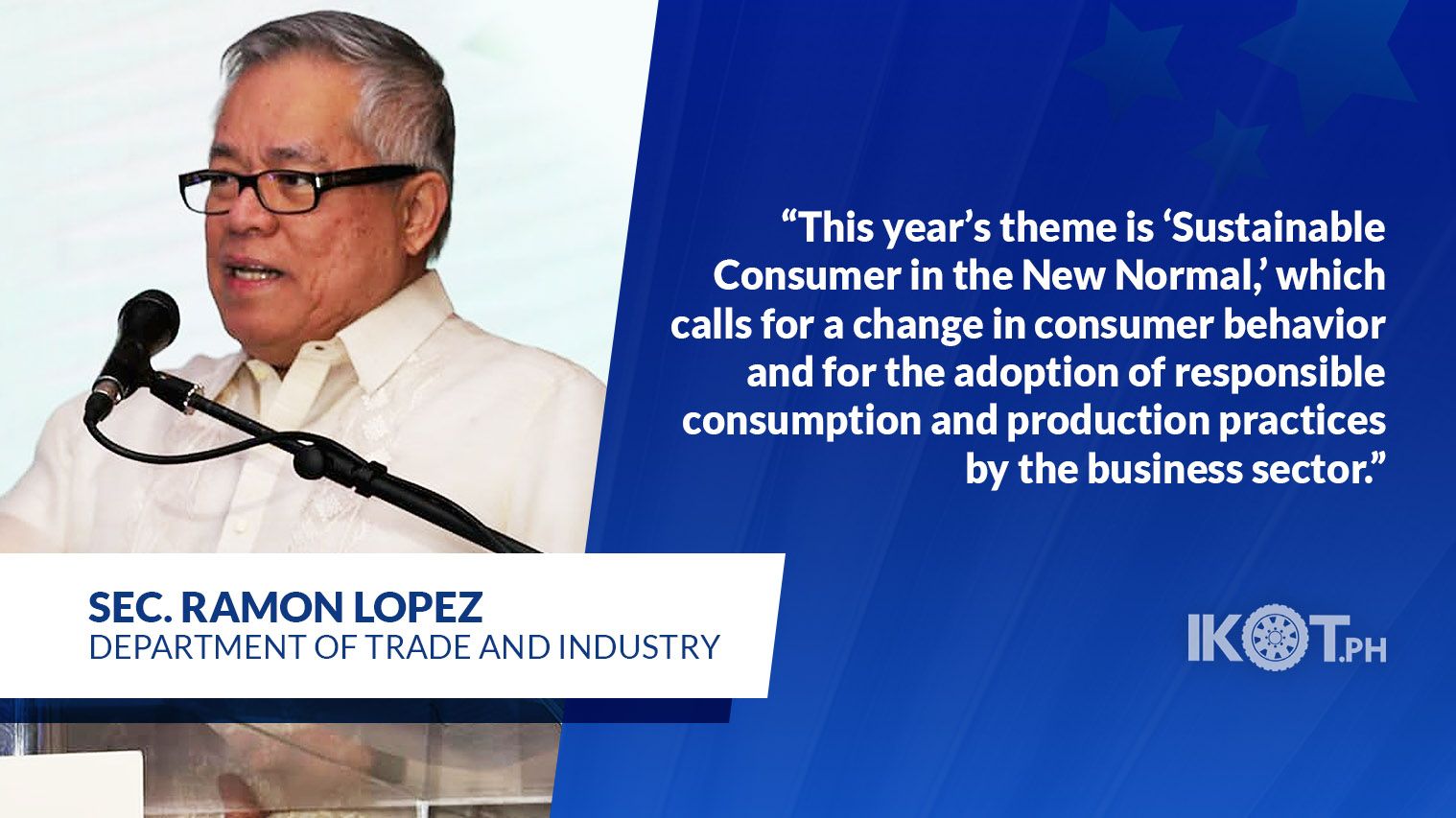 “This year’s theme is ‘Sustainable Consumer in the New Normal,’ which calls for a change in consumer behavior and for the adoption of responsible consumption and production practices by the business sector.”

SEC. RAMON LOPEZ
DEPARTMENT OF TRADE AND INDUSTRY

IKOT.PH